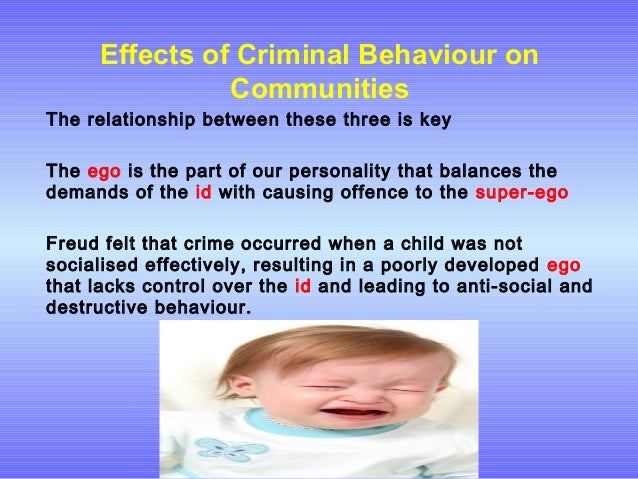 Effects of Criminal Behaviour on Communities

The relationship between these three is key

The ego is the part of our personality that balances the demands of the id with causing offence to the super-ego

Freud felt that crime occurred when a child was not socialised effectively, resulting in a poorly developed ego that lacks control over the id and leading to anti-social and destructive behaviour.